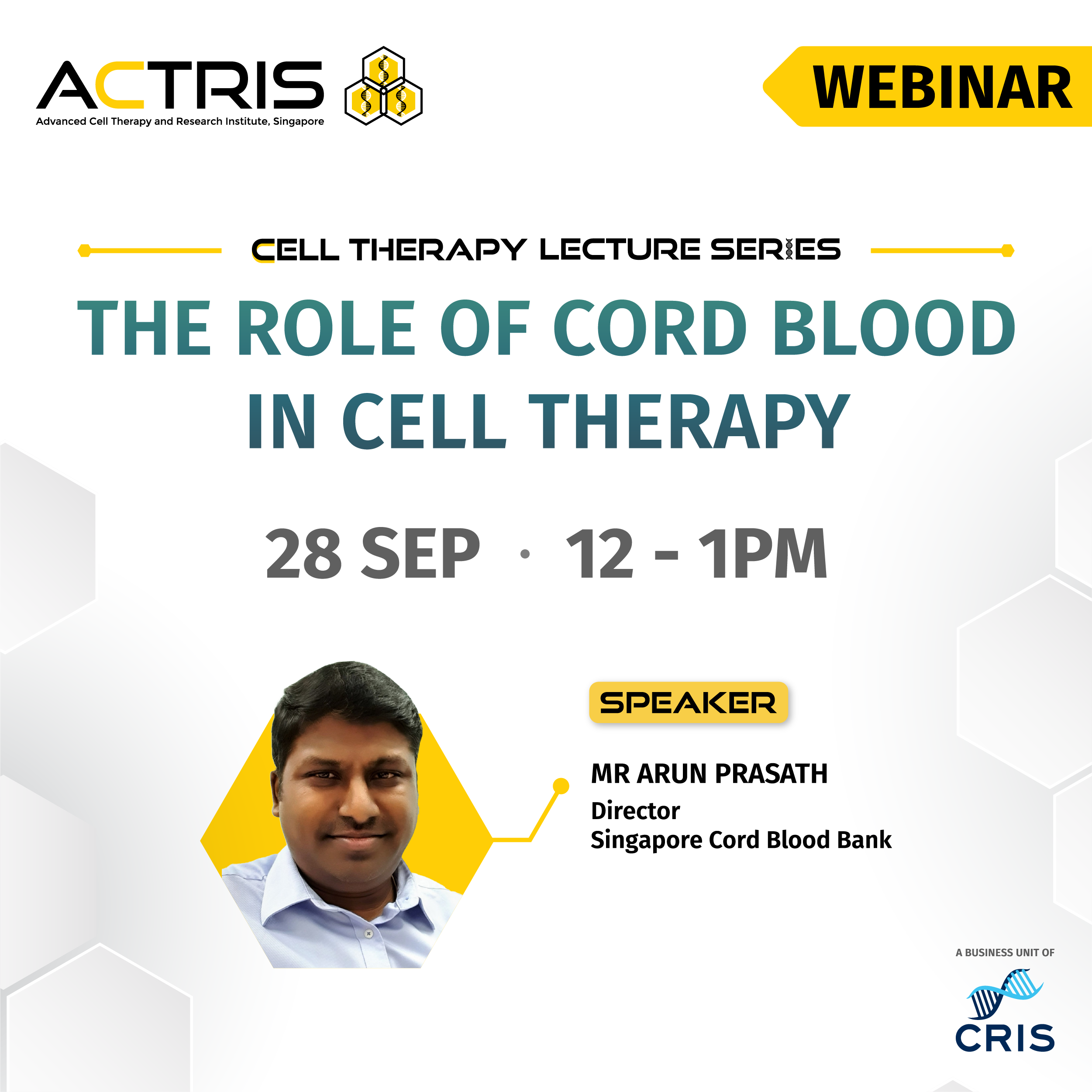 ACTRIS
Advanced Cell Therapy and Research Institute, Singapore

WEBINAR

CELL THERAPY LECTURE SERIES

THE ROLE OF CORD BLOOD IN CELL THERAPY

28 SEP · 12 - 1PM

SPEAKER

MR ARUN PRASATH
Director
Singapore Cord Blood Bank

A BUSINESS UNIT OF
CRIS